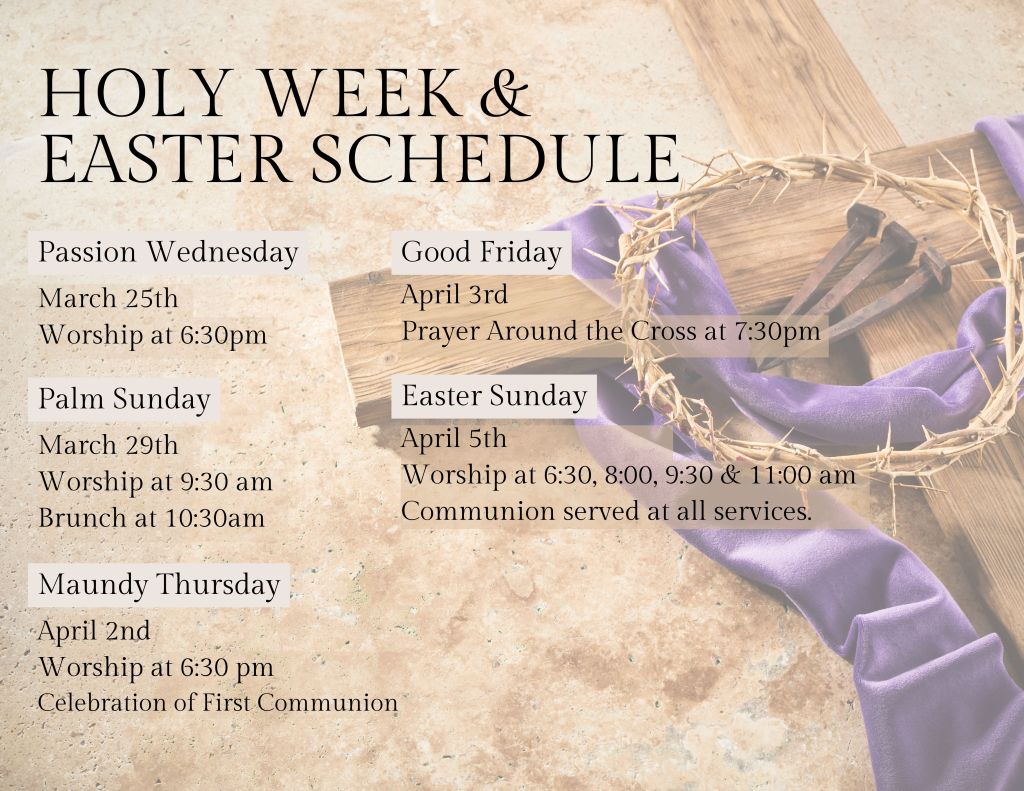 HOLY WEEK & EASTER SCHEDULE

Passion Wednesday
March 25th
Worship at 6:30pm

Palm Sunday
March 29th
Worship at 9:30 am
Brunch at 10:30am

Maundy Thursday
April 2nd
Worship at 6:30 pm
Celebration of First Communion

Good Friday
April 3rd
Prayer Around the Cross at 7:30pm

Easter Sunday
April 5th
Worship at 6:30, 8:00, 9:30 & 11:00 am
Communion served at all services.